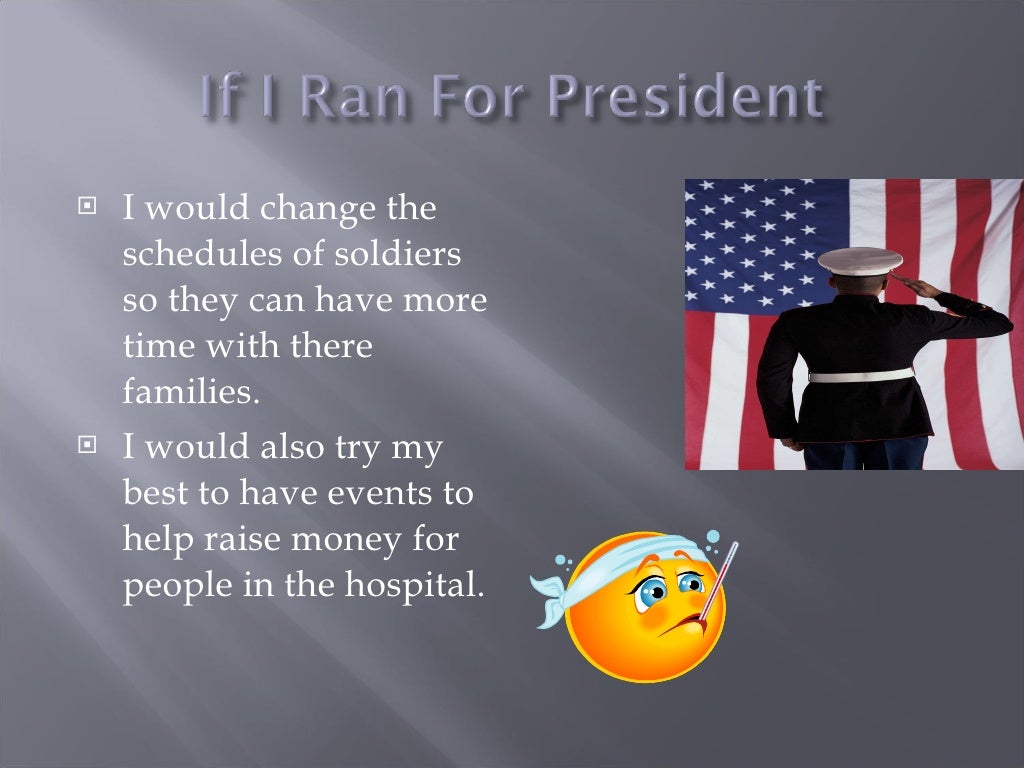 If I Ran For President

I would change the schedules of soldiers so they can have more time with there families.

I would also try my best to have events to help raise money for people in the hospital.